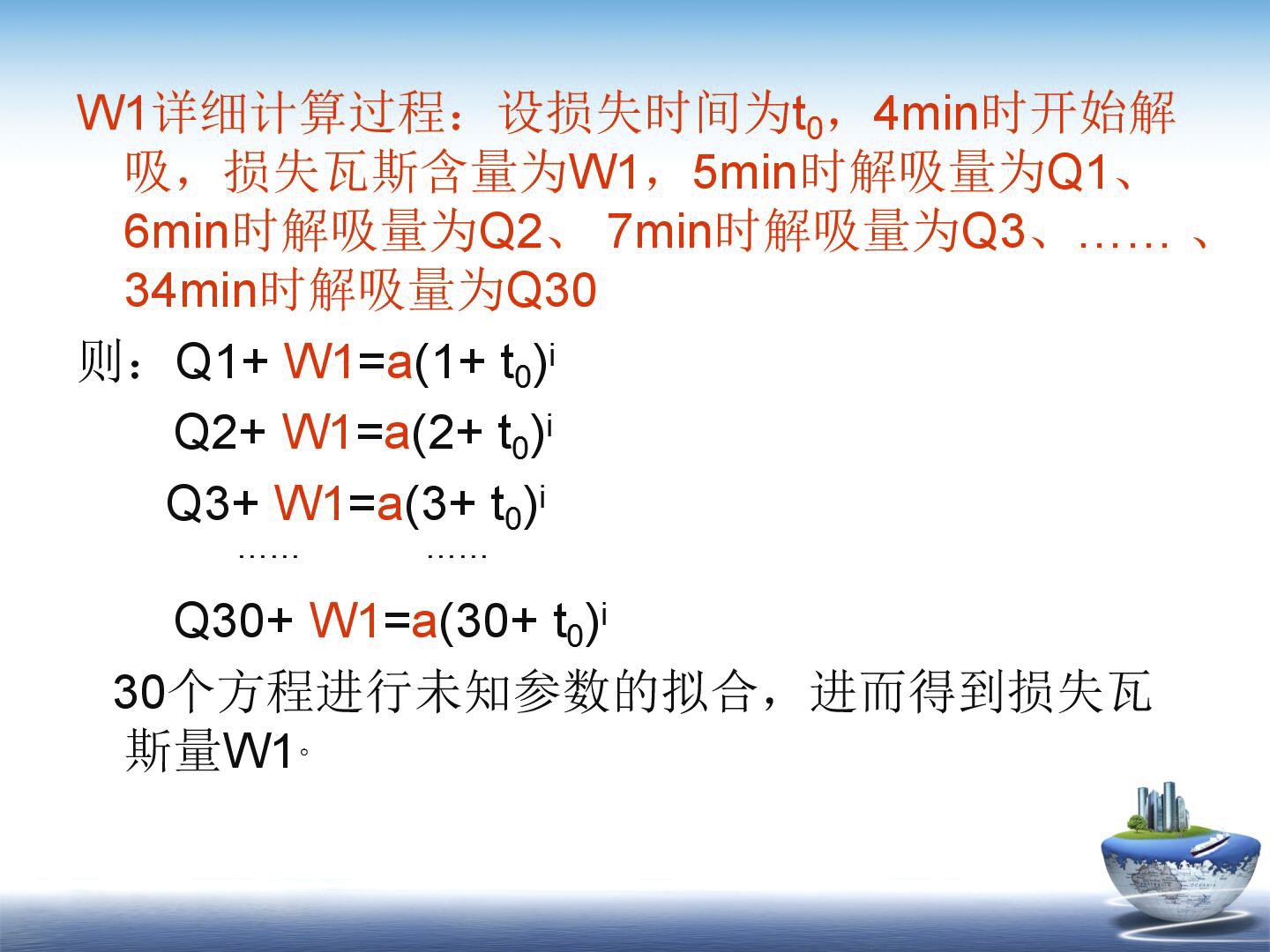 W1详细计算过程：设损失时间为$t_0$，4min时开始解吸，损失瓦斯含量为W1，5min时解吸量为Q1、6min时解吸量为Q2、 7min时解吸量为Q3、……、34min时解吸量为Q30

则：$Q1+ W1=a(1+ t_0)^i$

$Q2+ W1=a(2+ t_0)^i$

$Q3+ W1=a(3+ t_0)^i$

…… ……

$Q30+ W1=a(30+ t_0)^i$

30个方程进行未知参数的拟合，进而得到损失瓦斯量W1。